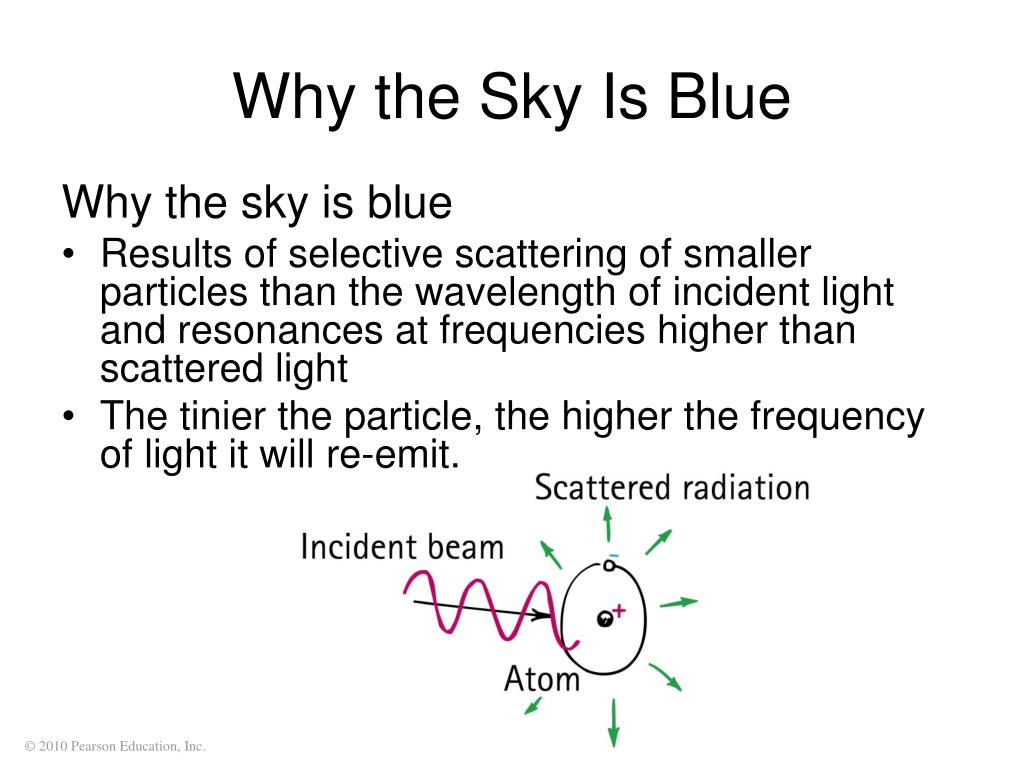 Why the Sky Is Blue

Why the sky is blue

• Results of selective scattering of smaller particles than the wavelength of incident light and resonances at frequencies higher than scattered light
• The tinier the particle, the higher the frequency of light it will re-emit.

Scattered radiation

Incident beam

−

+

Atom

© 2010 Pearson Education, Inc.